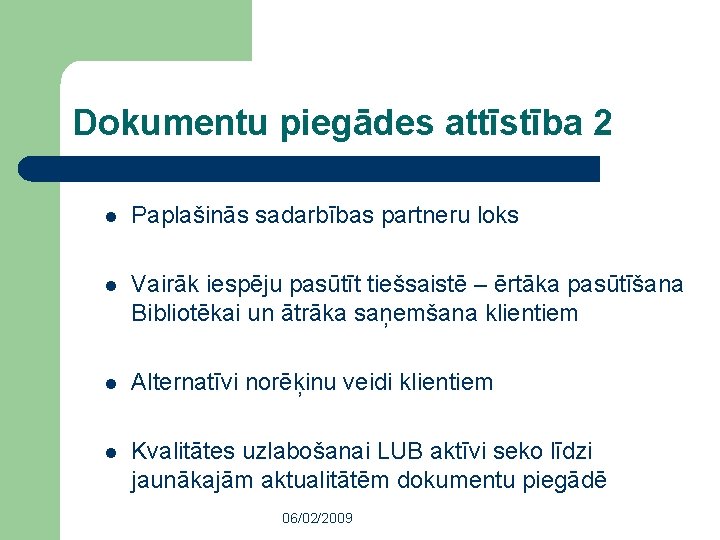 Dokumentu piegādes attīstība 2

- Paplašinās sadarbības partneru loks
- Vairāk iespēju pasūtīt tiešsaistē – ērtāka pasūtīšana Bibliotēkai un ātrāka saņemšana klientiem
- Alternatīvi norēķinu veidi klientiem
- Kvalitātes uzlabošanai LUB aktīvi seko līdzi jaunākajām aktualitātēm dokumentu piegādē

06/02/2009